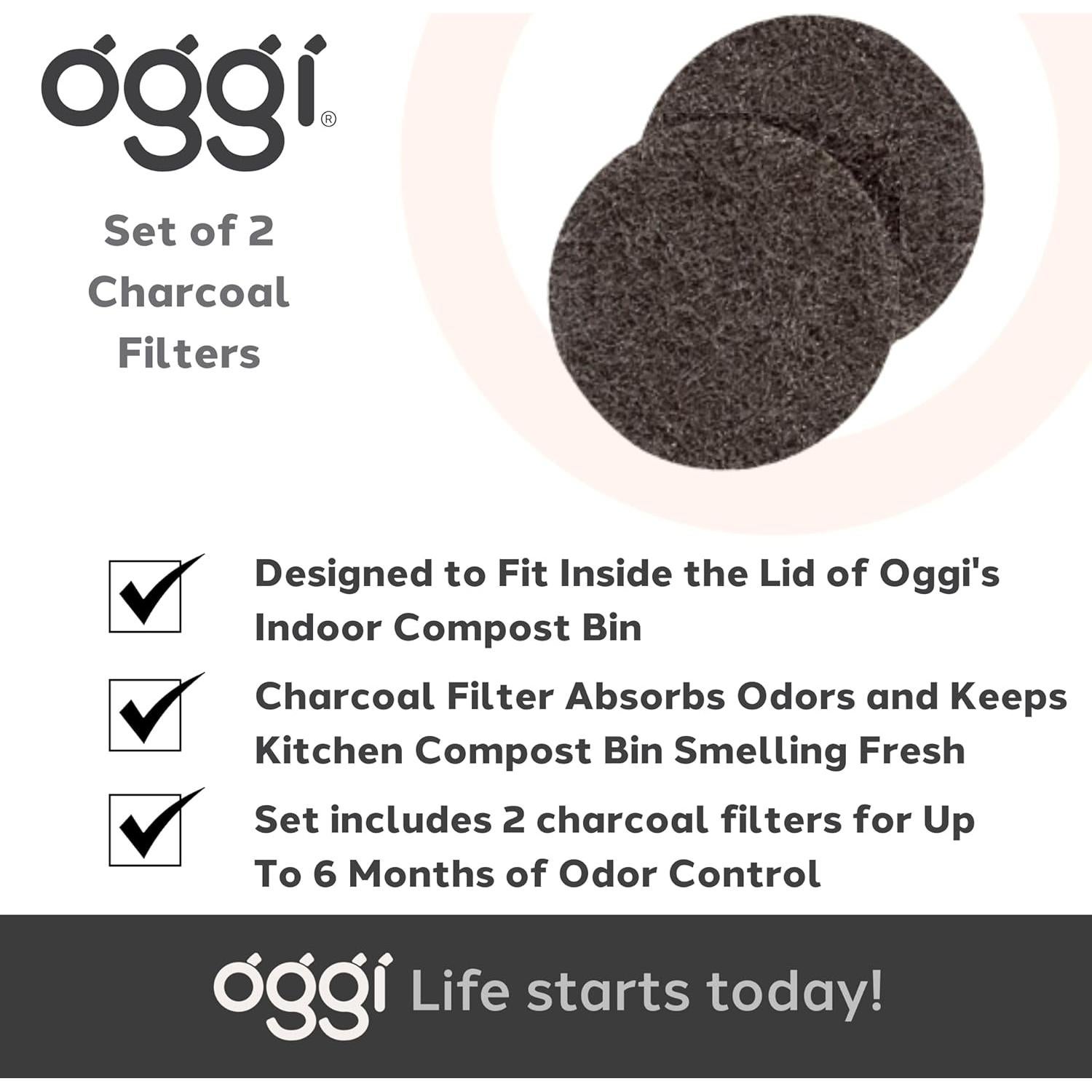 oggi®

Set of 2 Charcoal Filters

Designed to Fit Inside the Lid of Oggi's Indoor Compost Bin

Charcoal Filter Absorbs Odors and Keeps Kitchen Compost Bin Smelling Fresh

Set includes 2 charcoal filters for Up To 6 Months of Odor Control

oggi Life starts today!